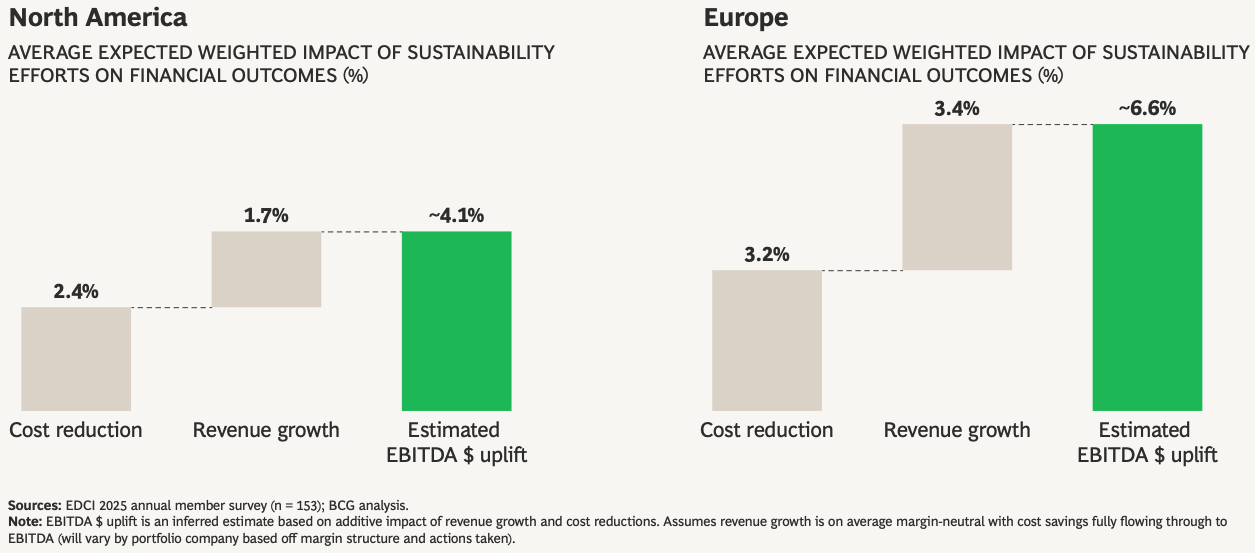 North America

AVERAGE EXPECTED WEIGHTED IMPACT OF SUSTAINABILITY EFFORTS ON FINANCIAL OUTCOMES (%)

2.4%
1.7%
~4.1%

Cost reduction
Revenue growth
Estimated EBITDA $ uplift

Europe

AVERAGE EXPECTED WEIGHTED IMPACT OF SUSTAINABILITY EFFORTS ON FINANCIAL OUTCOMES (%)

3.2%
3.4%
~6.6%

Cost reduction
Revenue growth
Estimated EBITDA $ uplift

Sources: EDCI 2025 annual member survey (n = 153); BCG analysis.
Note: EBITDA $ uplift is an inferred estimate based on additive impact of revenue growth and cost reductions. Assumes revenue growth is on average margin-neutral with cost savings fully flowing through to EBITDA (will vary by portfolio company based off margin structure and actions taken).